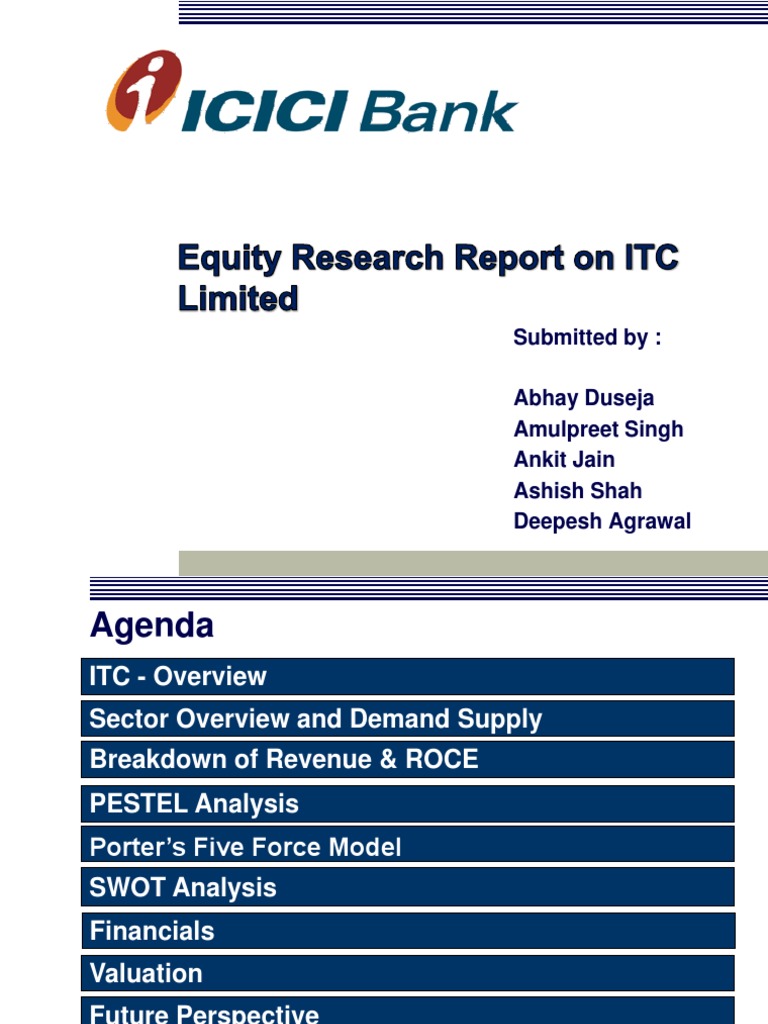 ICICI Bank

Equity Research Report on ITC Limited

Submitted by :

Abhay Duseja
Amulpreet Singh
Ankit Jain
Ashish Shah
Deepesh Agrawal

Agenda

ITC - Overview

Sector Overview and Demand Supply

Breakdown of Revenue & ROCE

PESTEL Analysis

Porter's Five Force Model

SWOT Analysis

Financials

Valuation

Future Perspective